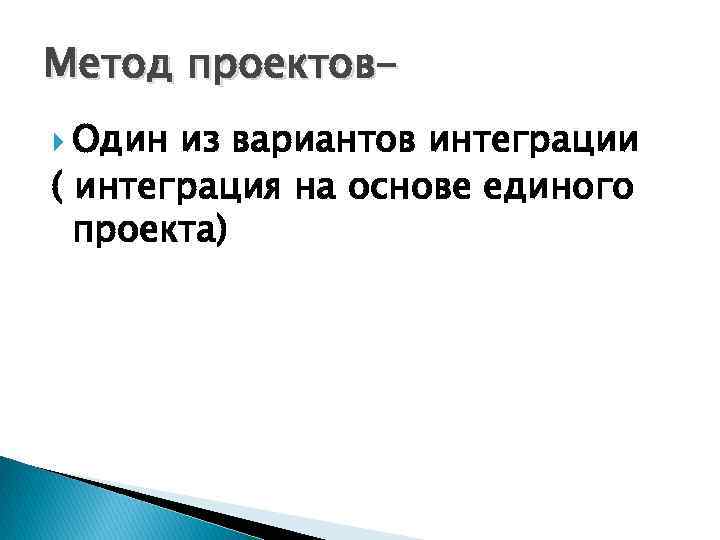 Метод проектов-

Один из вариантов интеграции ( интеграция на основе единого проекта)